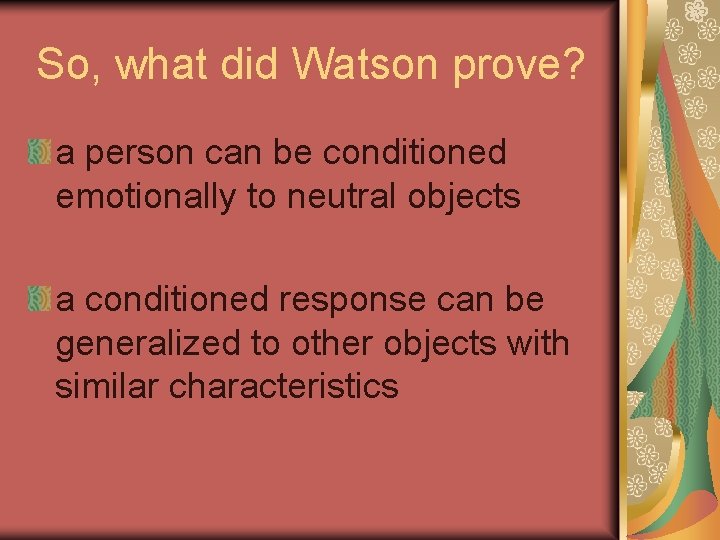 So, what did Watson prove?

a person can be conditioned emotionally to neutral objects

a conditioned response can be generalized to other objects with similar characteristics